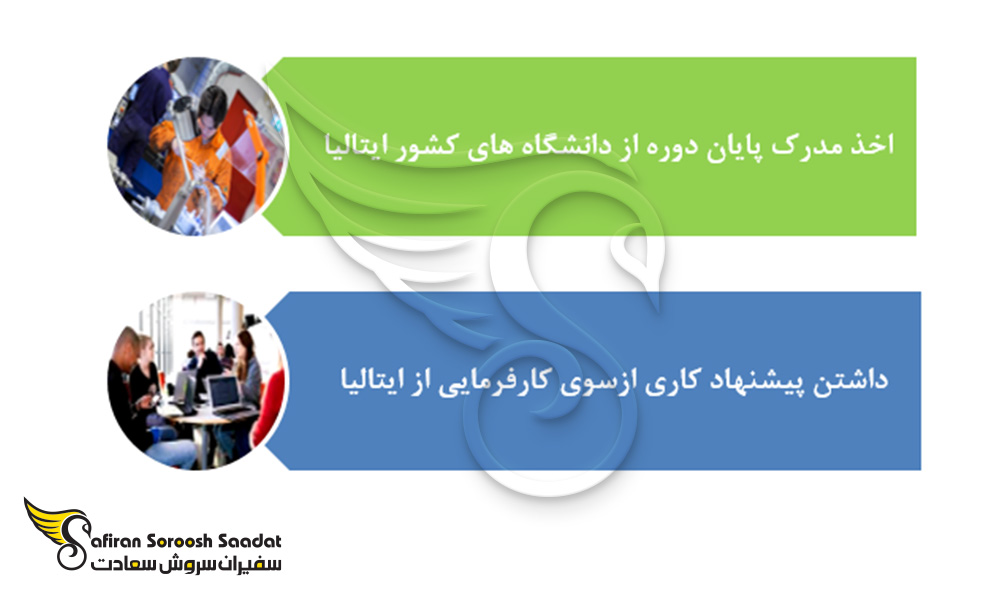 اخذ مدرک پایان دوره از دانشگاه های کشور ایتالیا

داشتن پیشنهاد کاری ازسوی کارفرمایی از ایتالیا

Safiran Soroosh Saadat
سفیران سروش سعادت